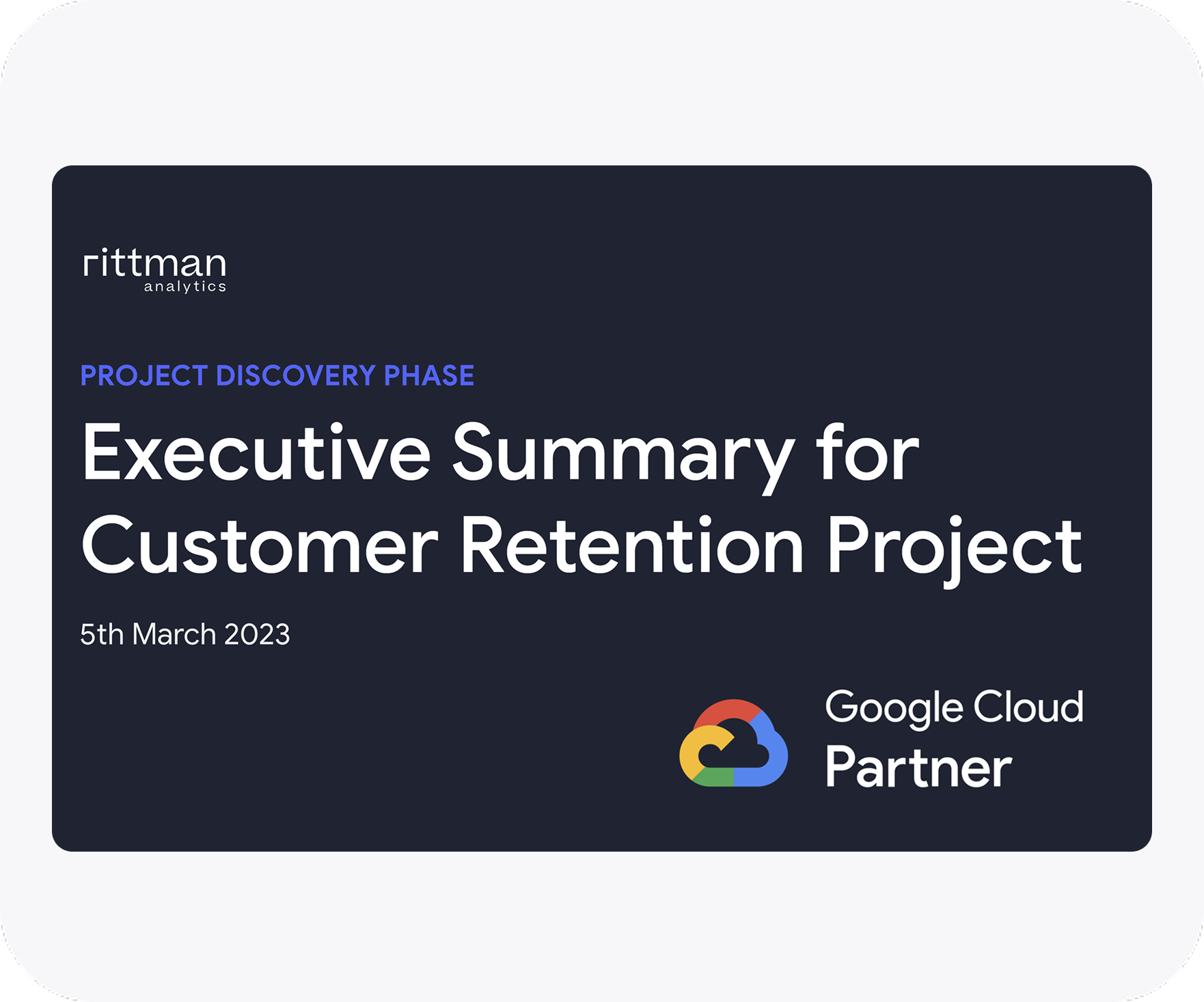 rittman
analytics

PROJECT DISCOVERY PHASE

Executive Summary for Customer Retention Project

5th March 2023

Google Cloud
Partner